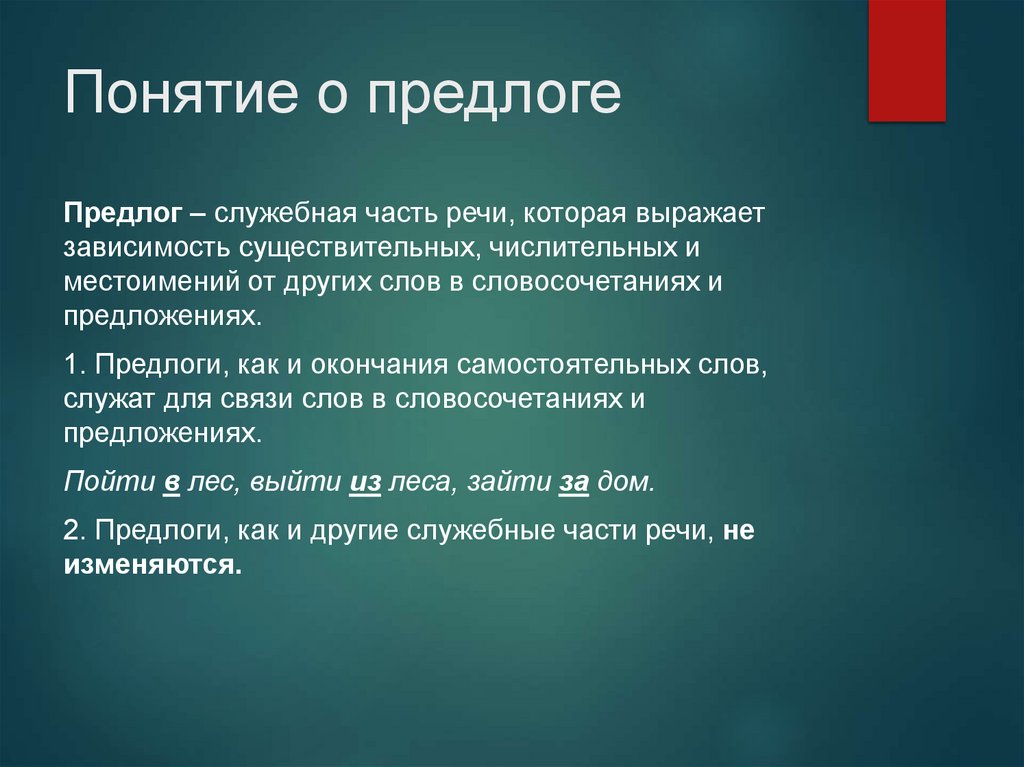 Понятие о предлоге

Предлог – служебная часть речи, которая выражает зависимость существительных, числительных и местоимений от других слов в словосочетаниях и предложениях.

1. Предлоги, как и окончания самостоятельных слов, служат для связи слов в словосочетаниях и предложениях.

Пойти в лес, выйти из леса, зайти за дом.

2. Предлоги, как и другие служебные части речи, не изменяются.